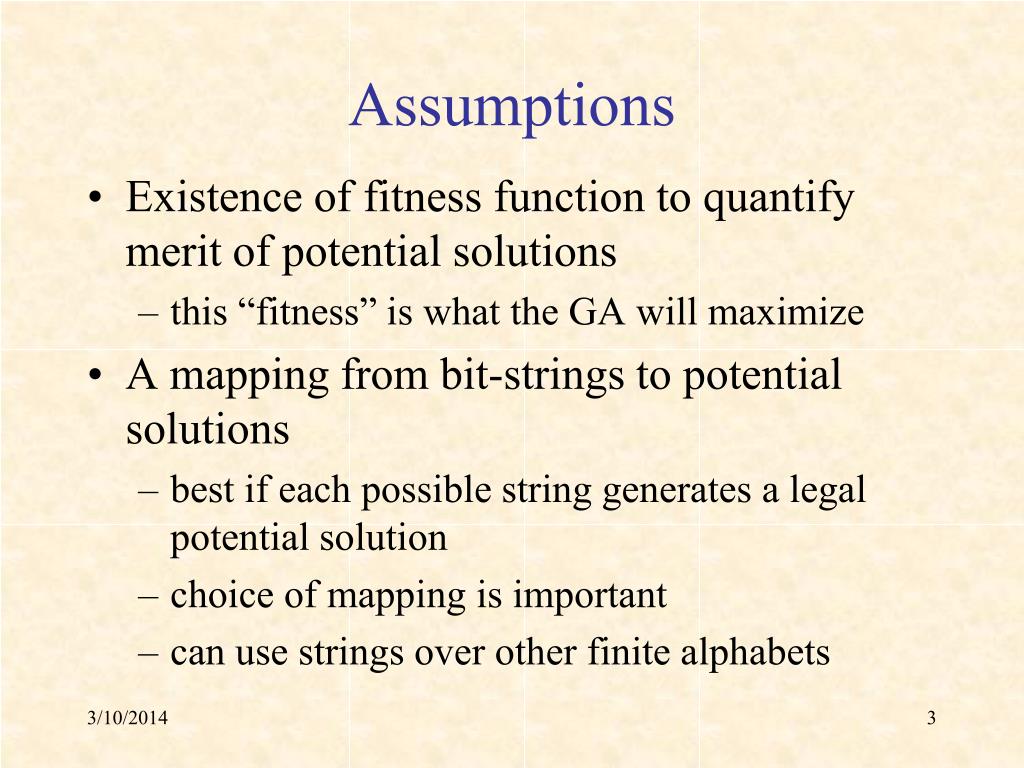 Assumptions

• Existence of fitness function to quantify merit of potential solutions
– this “fitness” is what the GA will maximize

• A mapping from bit-strings to potential solutions
– best if each possible string generates a legal potential solution
– choice of mapping is important
– can use strings over other finite alphabets

3/10/2014

3